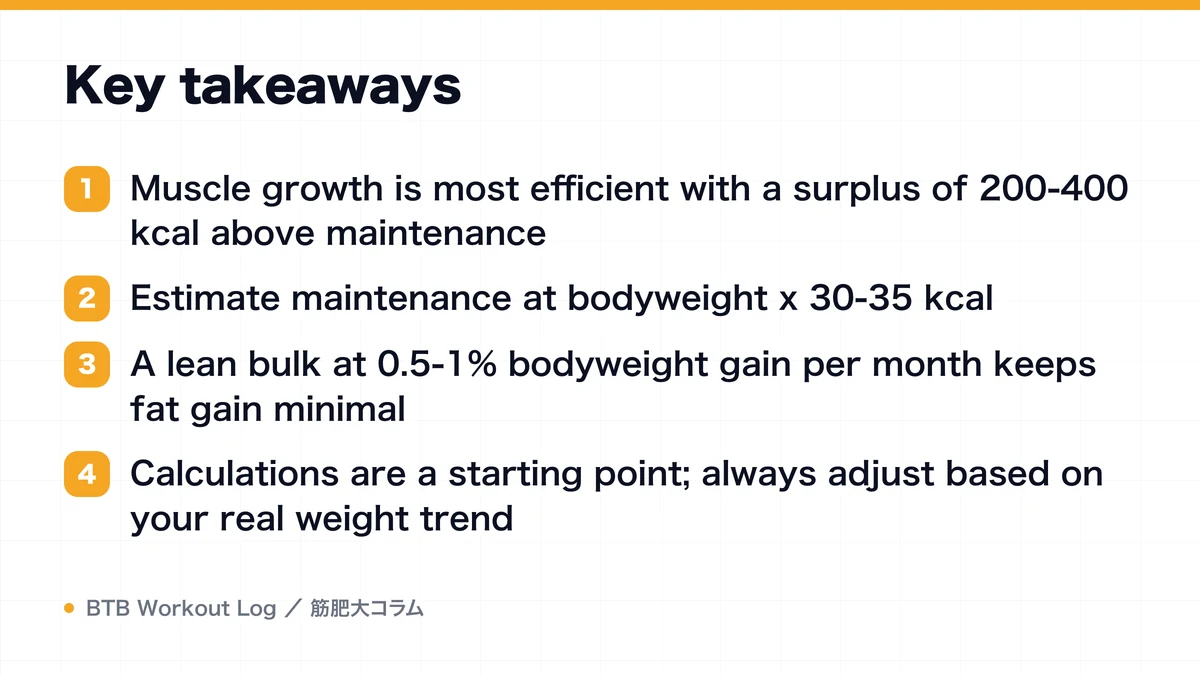 Key takeaways

1 Muscle growth is most efficient with a surplus of 200-400 kcal above maintenance

2 Estimate maintenance at bodyweight x 30-35 kcal

3 A lean bulk at 0.5-1% bodyweight gain per month keeps fat gain minimal

4 Calculations are a starting point; always adjust based on your real weight trend

BTB Workout Log ／ 筋肥大コラム